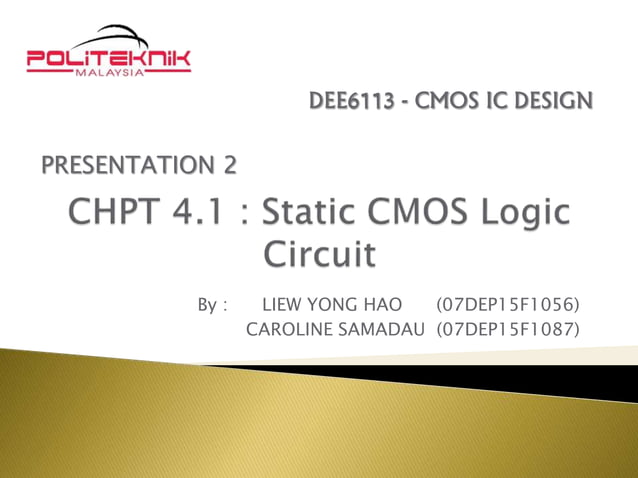 POLITEKNIK
MALAYSIA

DEE6113 - CMOS IC DESIGN

PRESENTATION 2

CHPT 4.1 : Static CMOS Logic Circuit

By : LIEW YONG HAO (07DEP15F1056)
CAROLINE SAMADAU (07DEP15F1087)